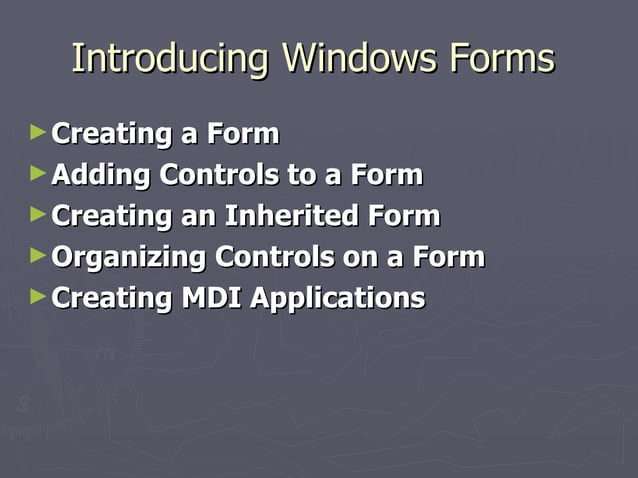 Introducing Windows Forms

► Creating a Form
► Adding Controls to a Form
► Creating an Inherited Form
► Organizing Controls on a Form
► Creating MDI Applications